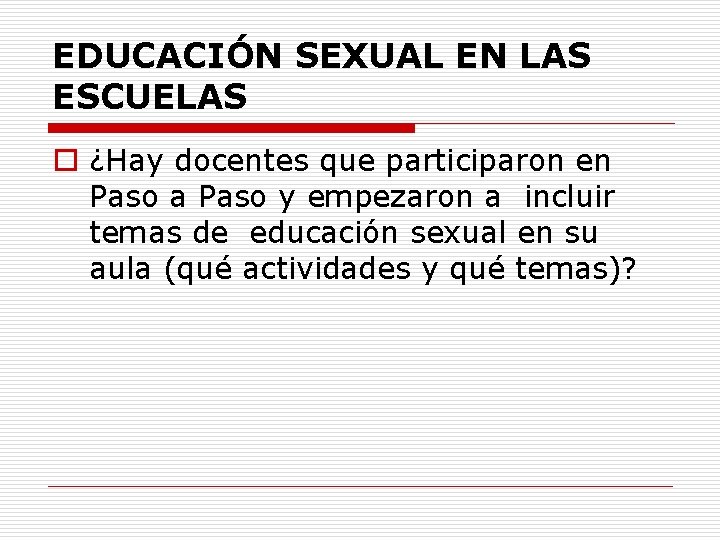 EDUCACIÓN SEXUAL EN LAS ESCUELAS

¿Hay docentes que participaron en Paso a Paso y empezaron a incluir temas de educación sexual en su aula (qué actividades y qué temas)?